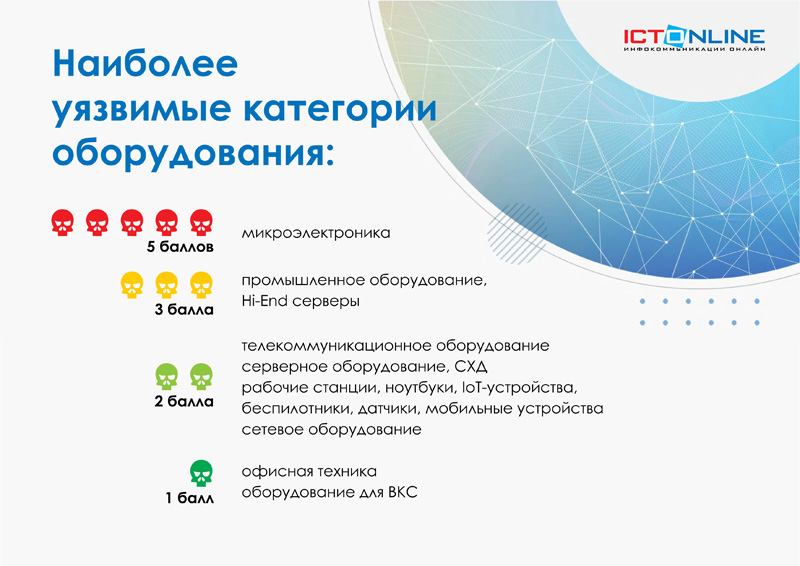 ICTONLINE
ИНФОКОММУНИКАЦИИ ОНЛАЙН

Наиболее уязвимые категории оборудования:

5 баллов
микроэлектроника

3 балла
промышленное оборудование,
Hi-End серверы

2 балла
телекоммуникационное оборудование
серверное оборудование, СХД
рабочие станции, ноутбуки, IoT-устройства,
беспилотники, датчики, мобильные устройства
сетевое оборудование

1 балл
офисная техника
оборудование для ВКС